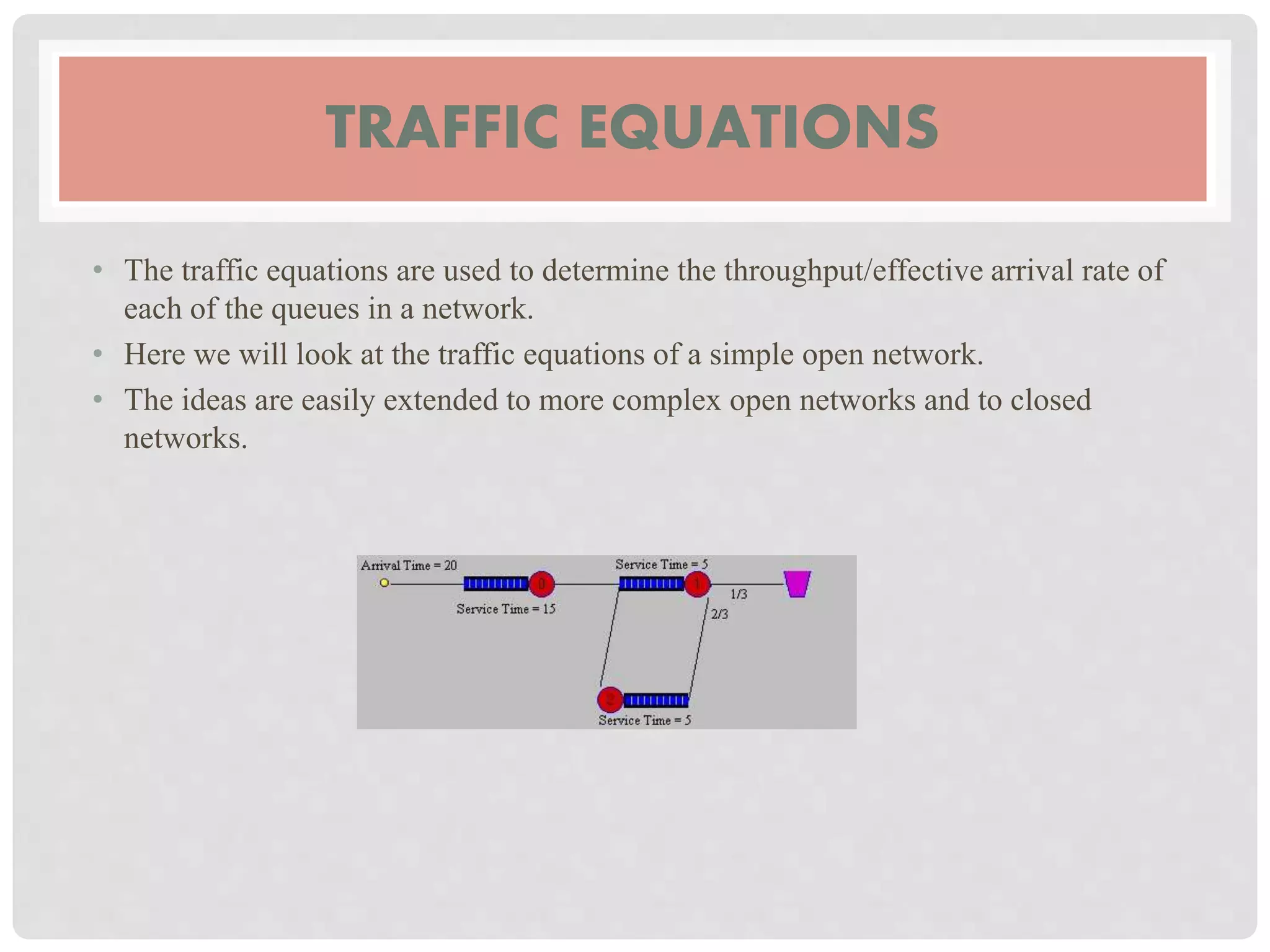 TRAFFIC EQUATIONS

• The traffic equations are used to determine the throughput/effective arrival rate of each of the queues in a network.
• Here we will look at the traffic equations of a simple open network.
• The ideas are easily extended to more complex open networks and to closed networks.

Arrival Time = 20
0
Service Time = 15
Service Time = 5
1
1/3
2/3
2
Service Time = 5